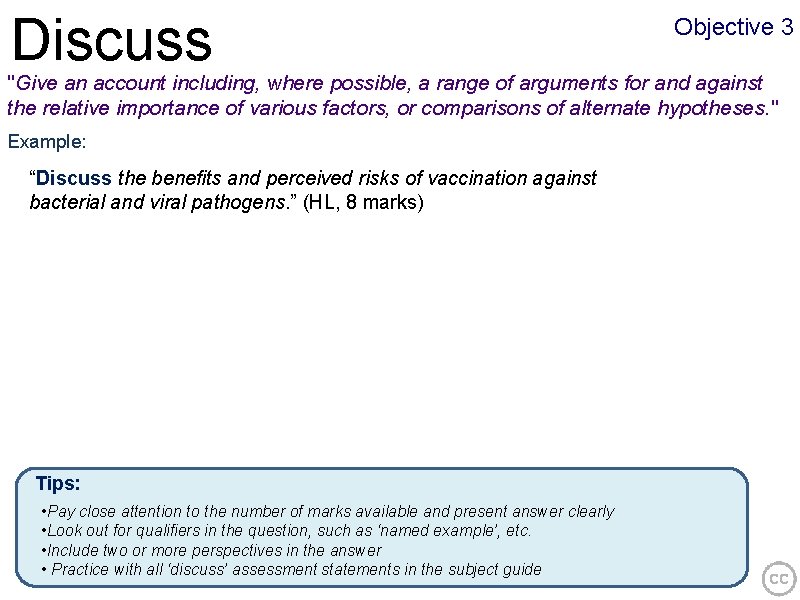 Discuss

Objective 3

"Give an account including, where possible, a range of arguments for and against the relative importance of various factors, or comparisons of alternate hypotheses."

Example:

“Discuss the benefits and perceived risks of vaccination against bacterial and viral pathogens.” (HL, 8 marks)

Tips:

•Pay close attention to the number of marks available and present answer clearly
•Look out for qualifiers in the question, such as 'named example', etc.
•Include two or more perspectives in the answer
• Practice with all 'discuss' assessment statements in the subject guide

cc